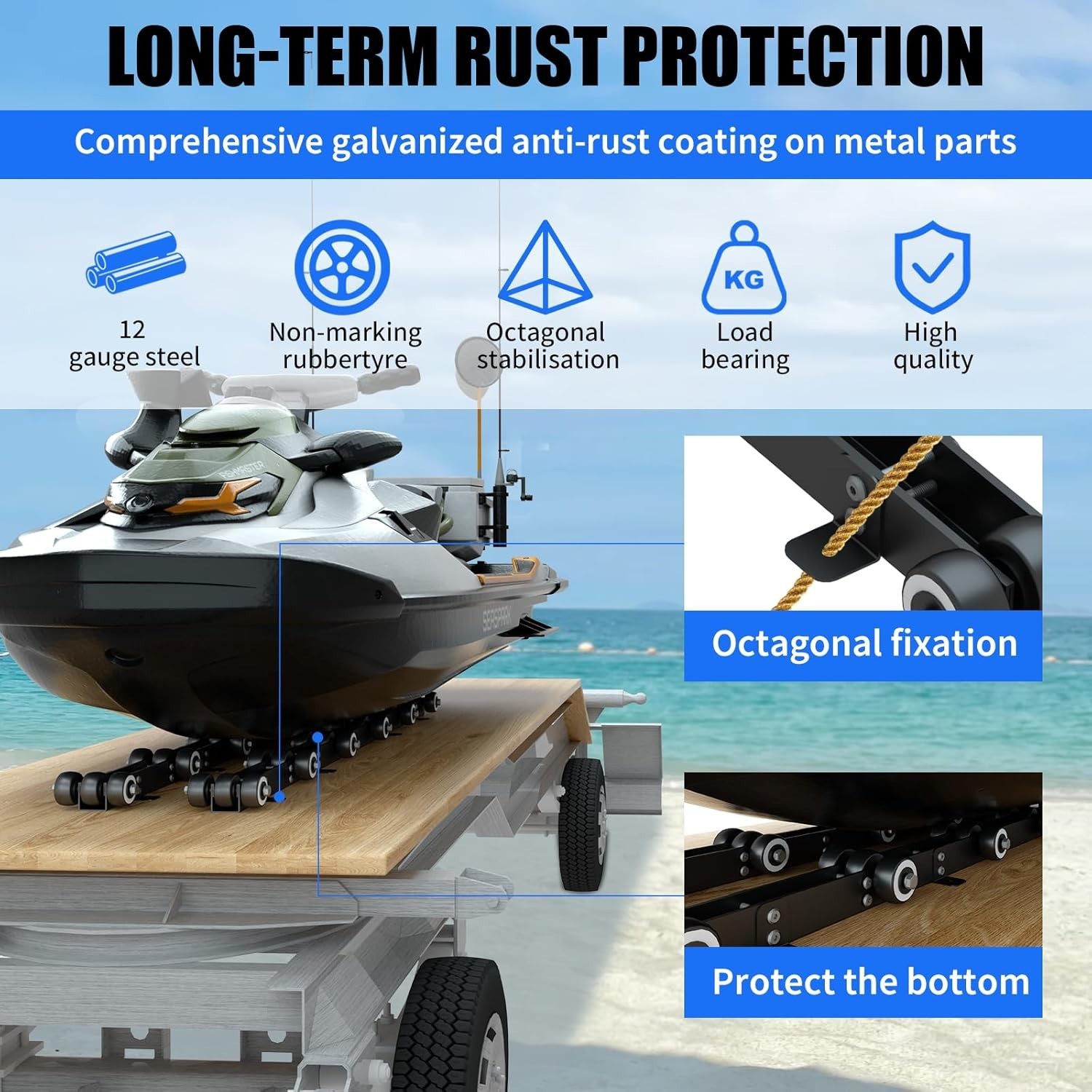 LONG-TERM RUST PROTECTION

Comprehensive galvanized anti-rust coating on metal parts

12 gauge steel

Non-marking rubbertyre

Octagonal stabilisation

KG

Load bearing

High quality

FISHMASTER

SEASPARK

Octagonal fixation

Protect the bottom